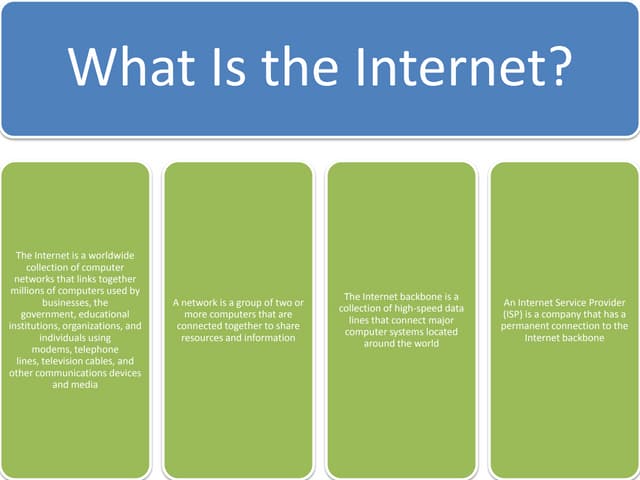 What Is the Internet?

The Internet is a worldwide collection of computer networks that links together millions of computers used by businesses, the government, educational institutions, organizations, and individuals using modems, telephone lines, television cables, and other communications devices and media

A network is a group of two or more computers that are connected together to share resources and information

The Internet backbone is a collection of high-speed data lines that connect major computer systems located around the world

An Internet Service Provider (ISP) is a company that has a permanent connection to the Internet backbone